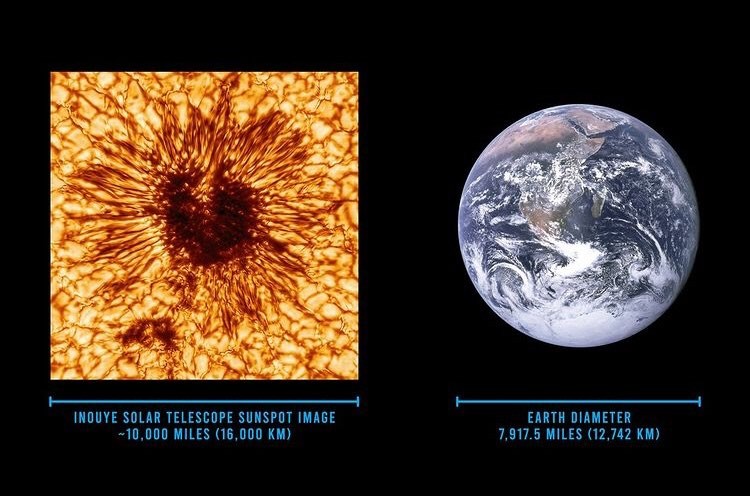 INOUYE SOLAR TELESCOPE SUNSPOT IMAGE
~10,000 MILES (16,000 KM)

EARTH DIAMETER
7,917.5 MILES (12,742 KM)